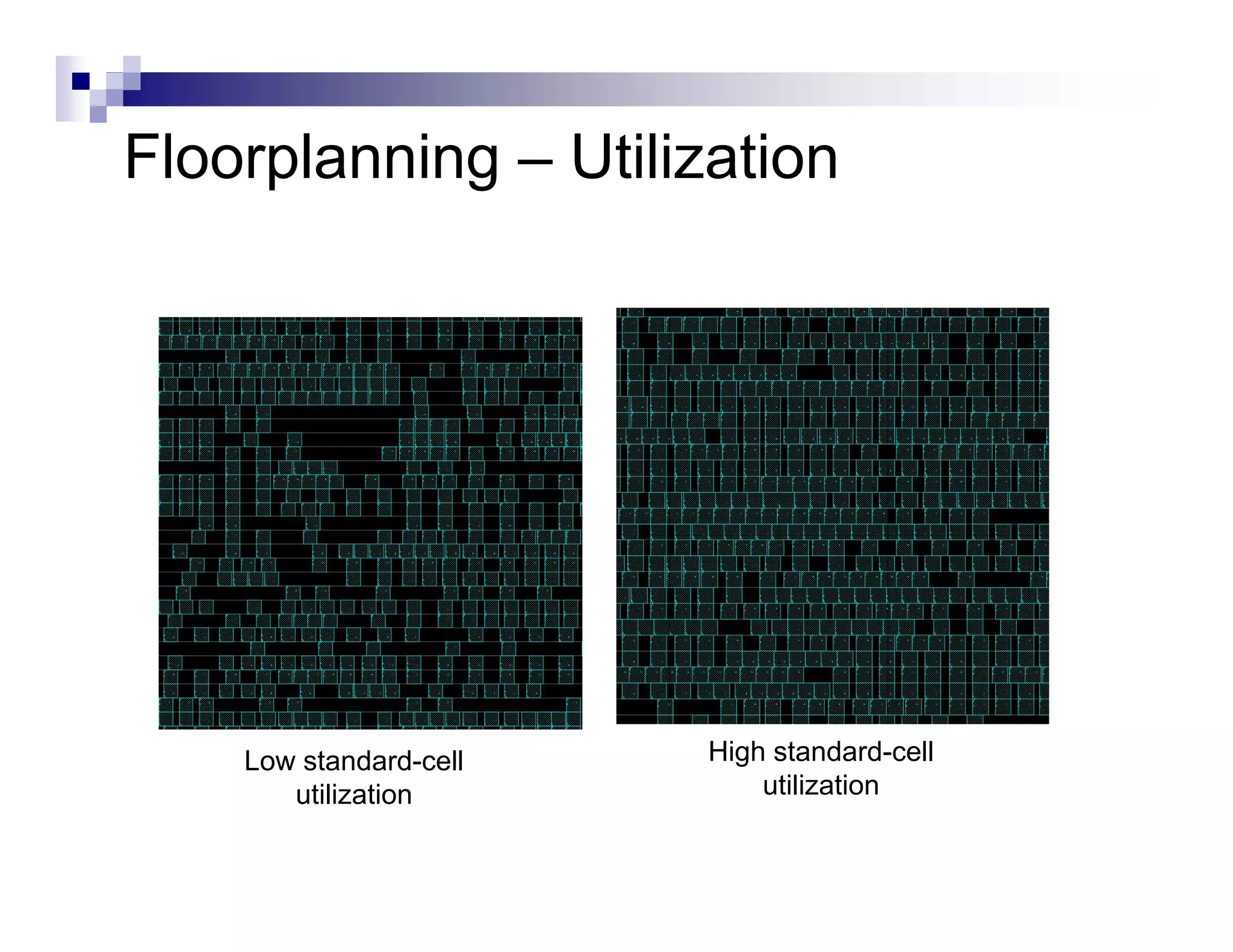 Floorplanning – Utilization

Low standard-cell utilization

High standard-cell utilization